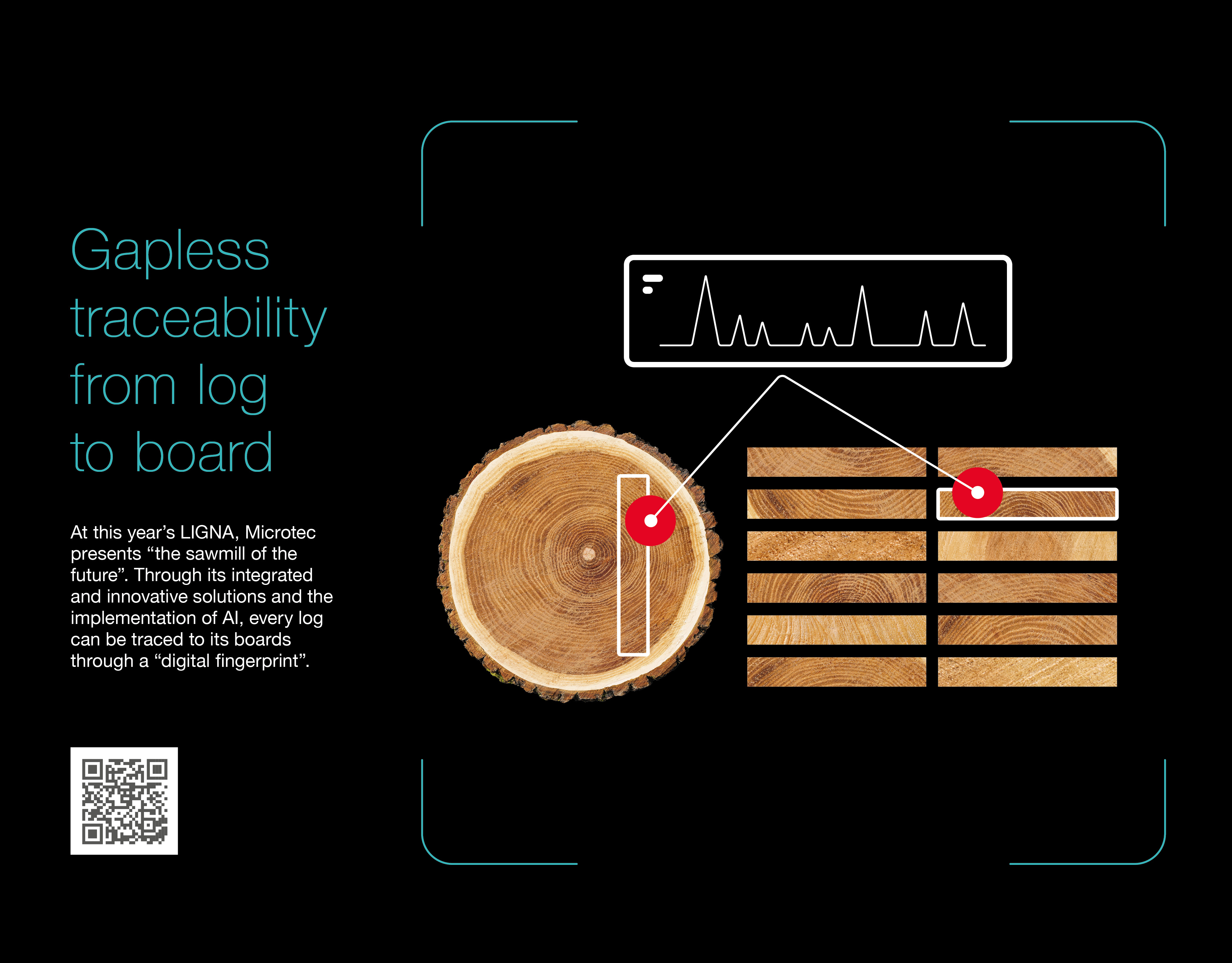 Gapless traceability from log to board

At this year’s LIGNA, Microtec presents “the sawmill of the future”. Through its integrated and innovative solutions and the implementation of AI, every log can be traced to its boards through a “digital fingerprint”.